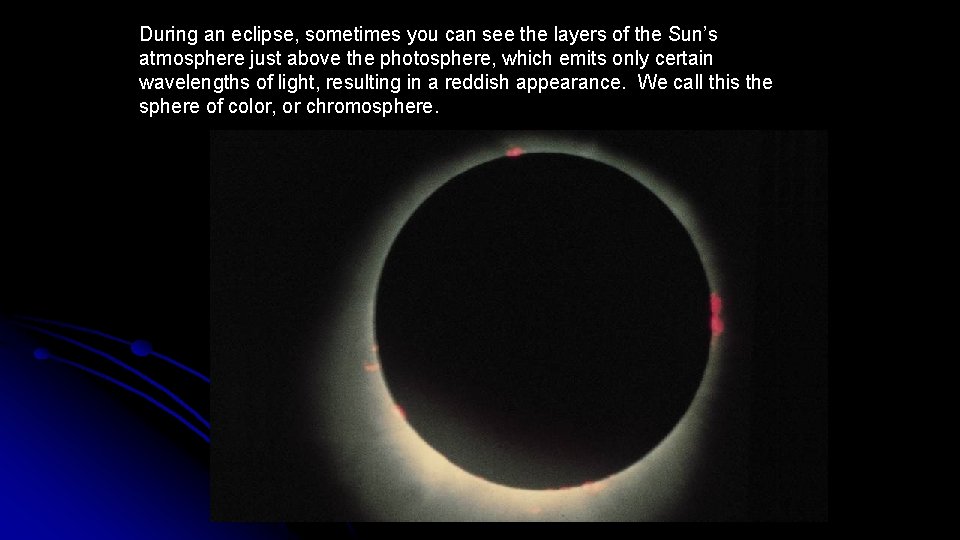 During an eclipse, sometimes you can see the layers of the Sun's atmosphere just above the photosphere, which emits only certain wavelengths of light, resulting in a reddish appearance. We call this the sphere of color, or chromosphere.